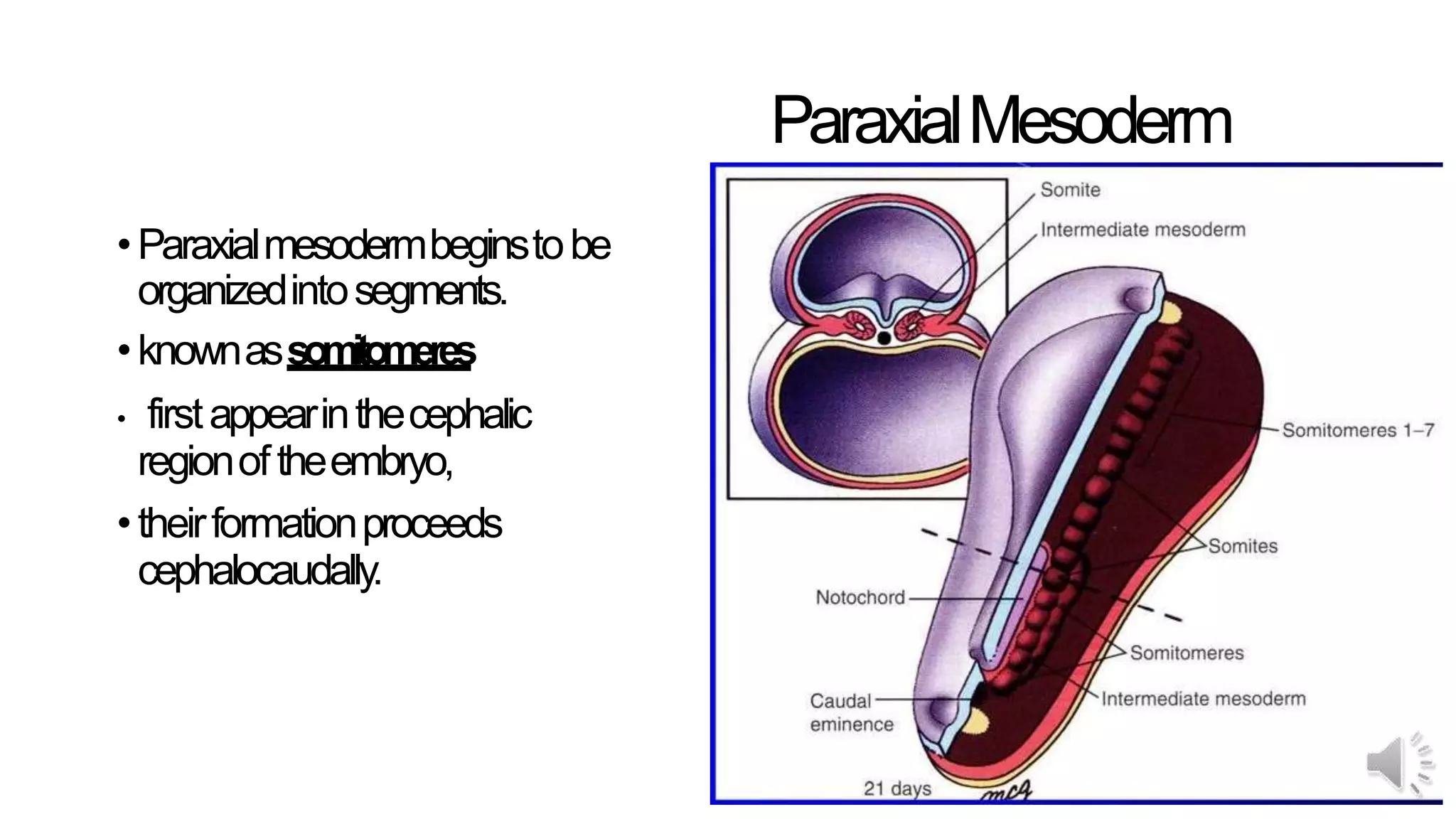 Paraxial Mesoderm

• Paraxial mesoderm begins to be organized into segments.

• known as somitomeres

• first appear in the cephalic region of the embryo,

• their formation proceeds cephalocaudally.

Somite
Intermediate mesoderm
Somitomeres 1–7
Somites
Notochord
Somitomeres
Intermediate mesoderm
Caudal eminence
21 days
mcA